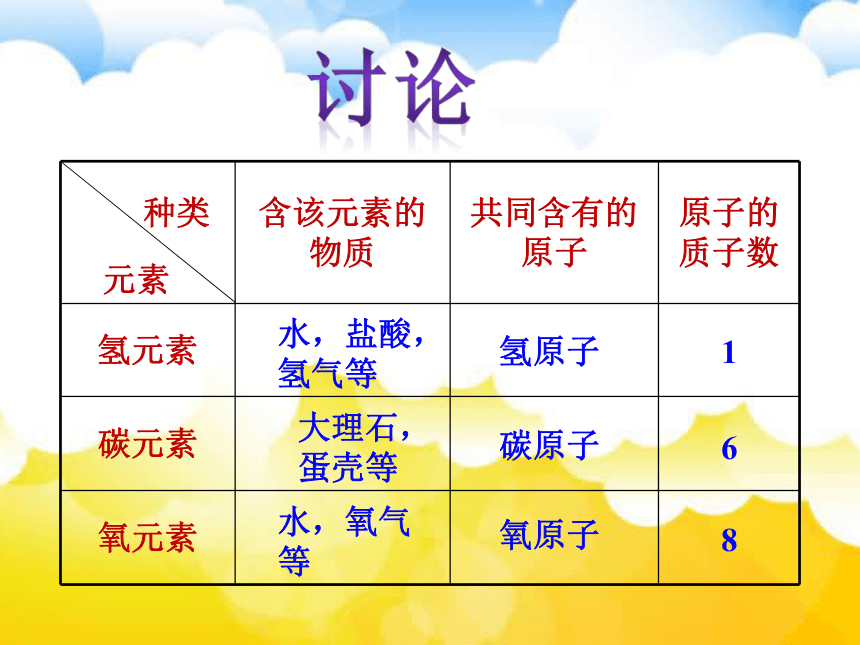 讨论

| 种类 元素 | 含该元素的物质 | 共同含有的原子 | 原子的质子数 |
|---|---|---|---|
| 氢元素 | 水，盐酸，氢气等 | 氢原子 | 1 |
| 碳元素 | 大理石，蛋壳等 | 碳原子 | 6 |
| 氧元素 | 水，氧气等 | 氧原子 | 8 |